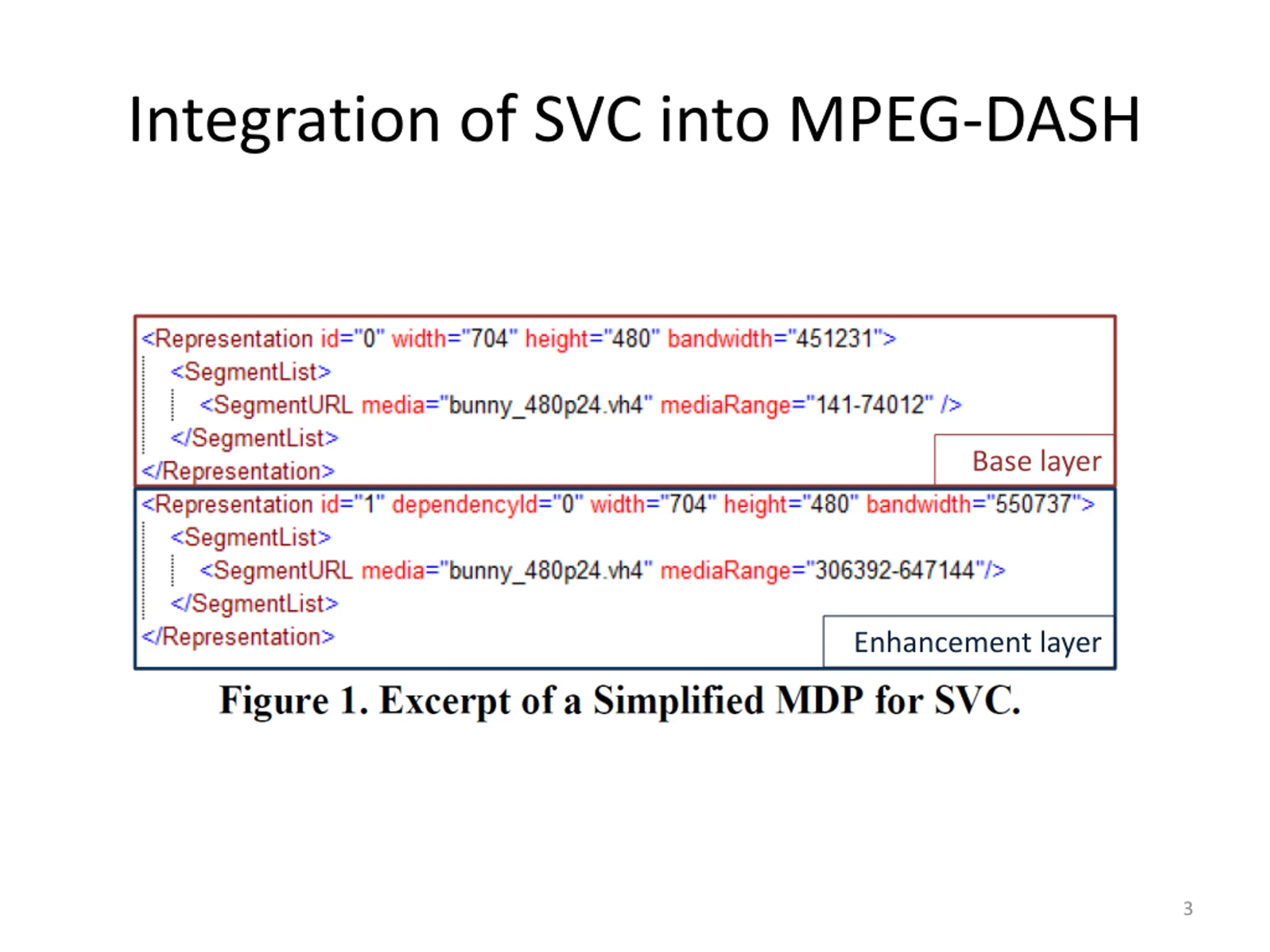 Integration of SVC into MPEG-DASH

<Representation id="0" width="704" height="480" bandwidth="451231">
<SegmentList>
<SegmentURL media="bunny_480p24.vh4" mediaRange="141-74012" />
</SegmentList>
</Representation>

Base layer

<Representation id="1" dependencyId="0" width="704" height="480" bandwidth="550737">
<SegmentList>
<SegmentURL media="bunny_480p24.vh4" mediaRange="306392-647144"/>
</SegmentList>
</Representation>

Enhancement layer

Figure 1. Excerpt of a Simplified MDP for SVC.

3